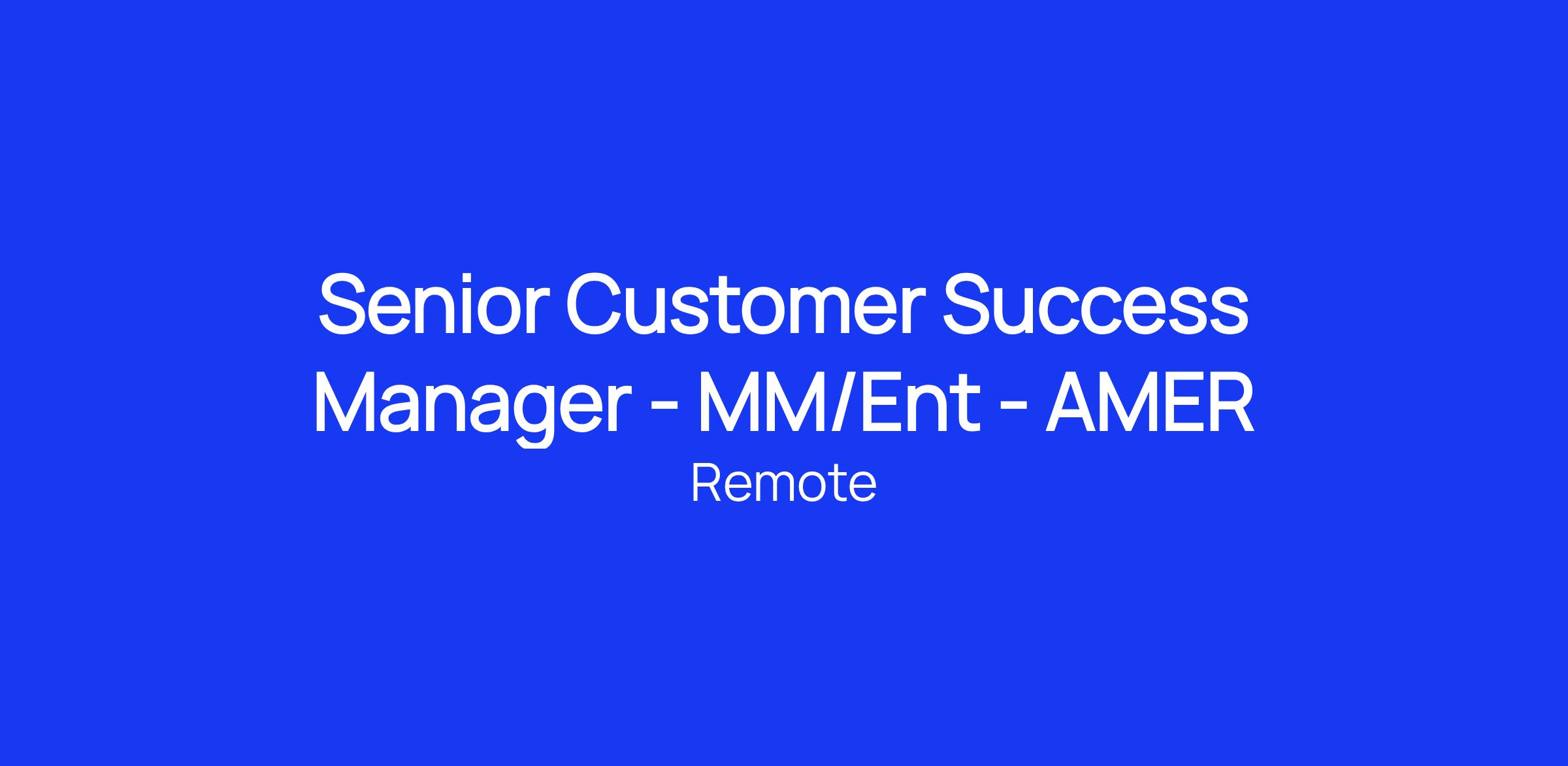 Senior Customer Success Manager - MM/Ent - AMER

Remote